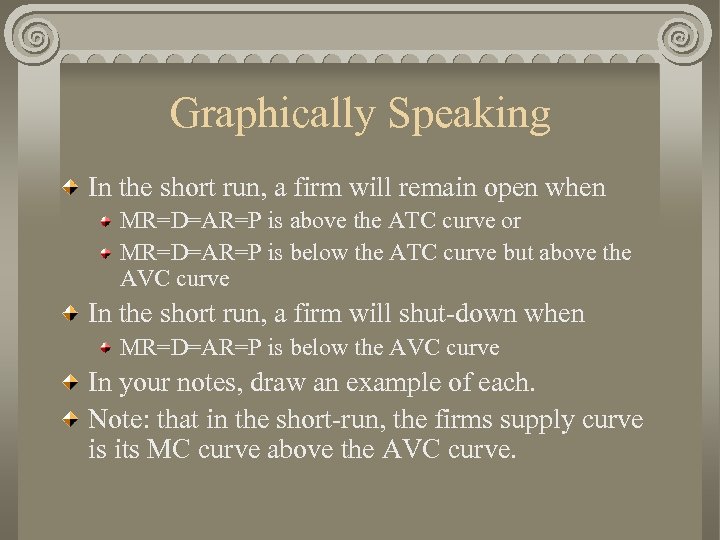 Graphically Speaking

In the short run, a firm will remain open when

MR=D=AR=P is above the ATC curve or

MR=D=AR=P is below the ATC curve but above the AVC curve

In the short run, a firm will shut-down when

MR=D=AR=P is below the AVC curve

In your notes, draw an example of each.

Note: that in the short-run, the firms supply curve is its MC curve above the AVC curve.